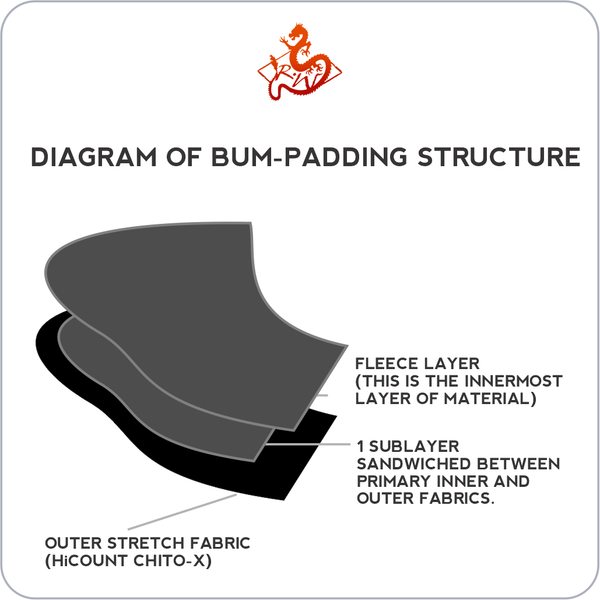 R.W

DIAGRAM OF BUM-PADDING STRUCTURE

FLEECE LAYER (THIS IS THE INNERMOST LAYER OF MATERIAL)

1 SUBLAYER SANDWICHED BETWEEN PRIMARY INNER AND OUTER FABRICS.

OUTER STRETCH FABRIC (HiCOUNT CHITO-X)